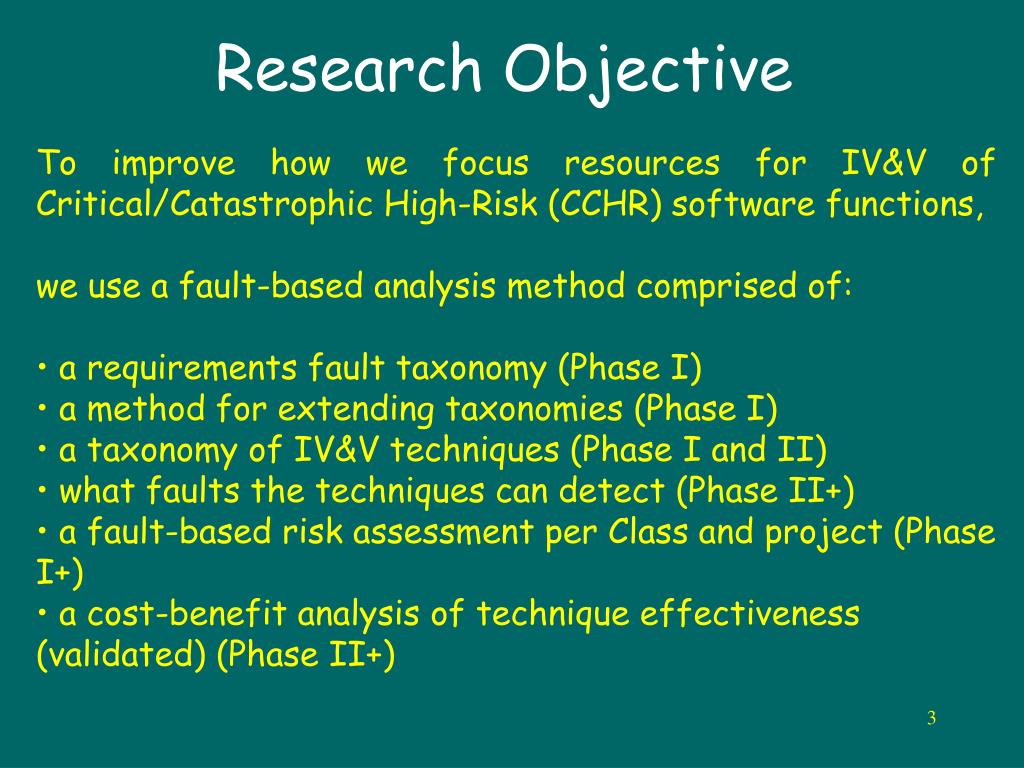 Research Objective

To improve how we focus resources for IV&V of Critical/Catastrophic High-Risk (CCHR) software functions,

we use a fault-based analysis method comprised of:

• a requirements fault taxonomy (Phase I)
• a method for extending taxonomies (Phase I)
• a taxonomy of IV&V techniques (Phase I and II)
• what faults the techniques can detect (Phase II+)
• a fault-based risk assessment per Class and project (Phase I+)
• a cost-benefit analysis of technique effectiveness (validated) (Phase II+)

3